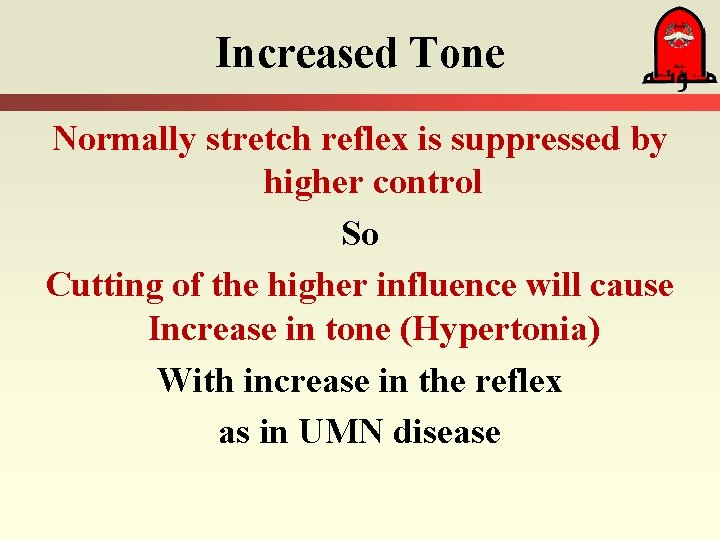 Increased Tone

مؤتة

Normally stretch reflex is suppressed by higher control

So

Cutting of the higher influence will cause Increase in tone (Hypertonia)

With increase in the reflex

as in UMN disease